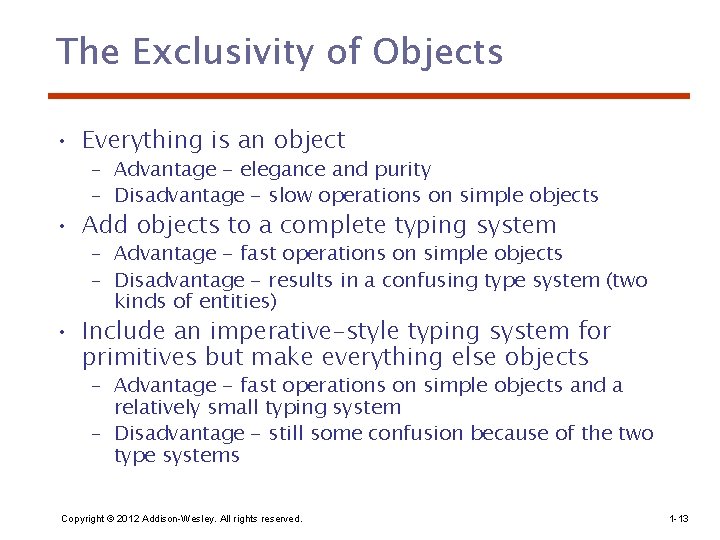 The Exclusivity of Objects

• Everything is an object
  – Advantage – elegance and purity
  – Disadvantage – slow operations on simple objects
• Add objects to a complete typing system
  – Advantage – fast operations on simple objects
  – Disadvantage – results in a confusing type system (two kinds of entities)
• Include an imperative-style typing system for primitives but make everything else objects
  – Advantage – fast operations on simple objects and a relatively small typing system
  – Disadvantage – still some confusion because of the two type systems

Copyright © 2012 Addison-Wesley. All rights reserved.

1-13